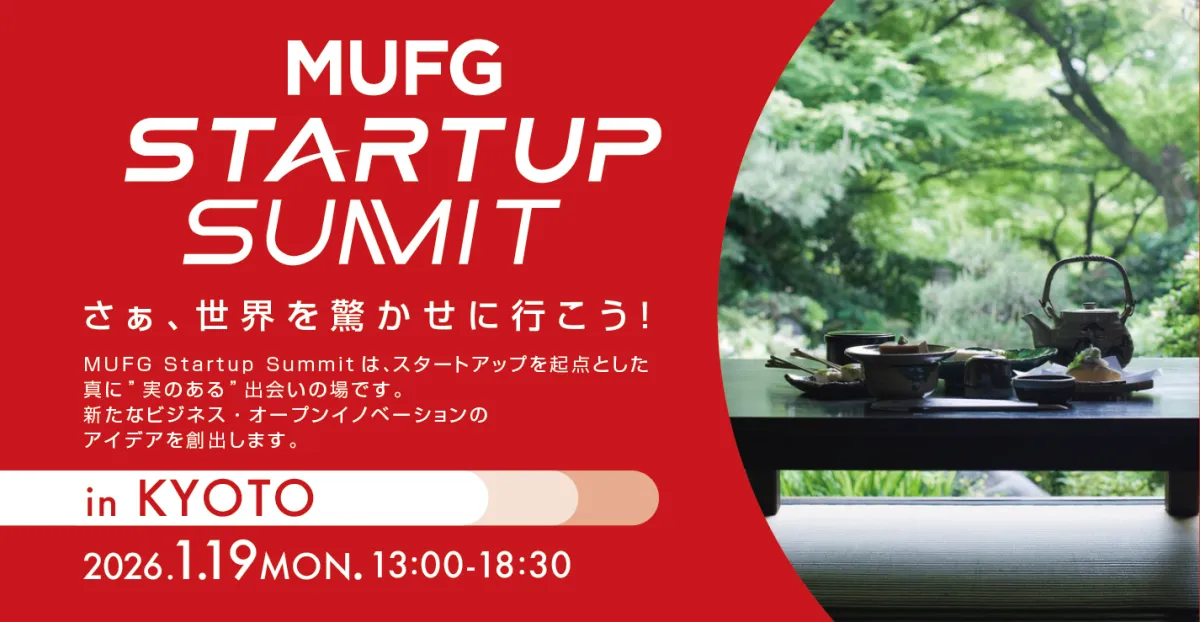 MUFG
STARTUP
SUMMIT

さぁ、世界を驚かせに行こう!

MUFG Startup Summitは、スタートアップを起点とした真に"実のある"出会いの場です。
新たなビジネス・オープンイノベーションのアイデアを創出します。

in KYOTO

2026.1.19MON. 13:00-18:30